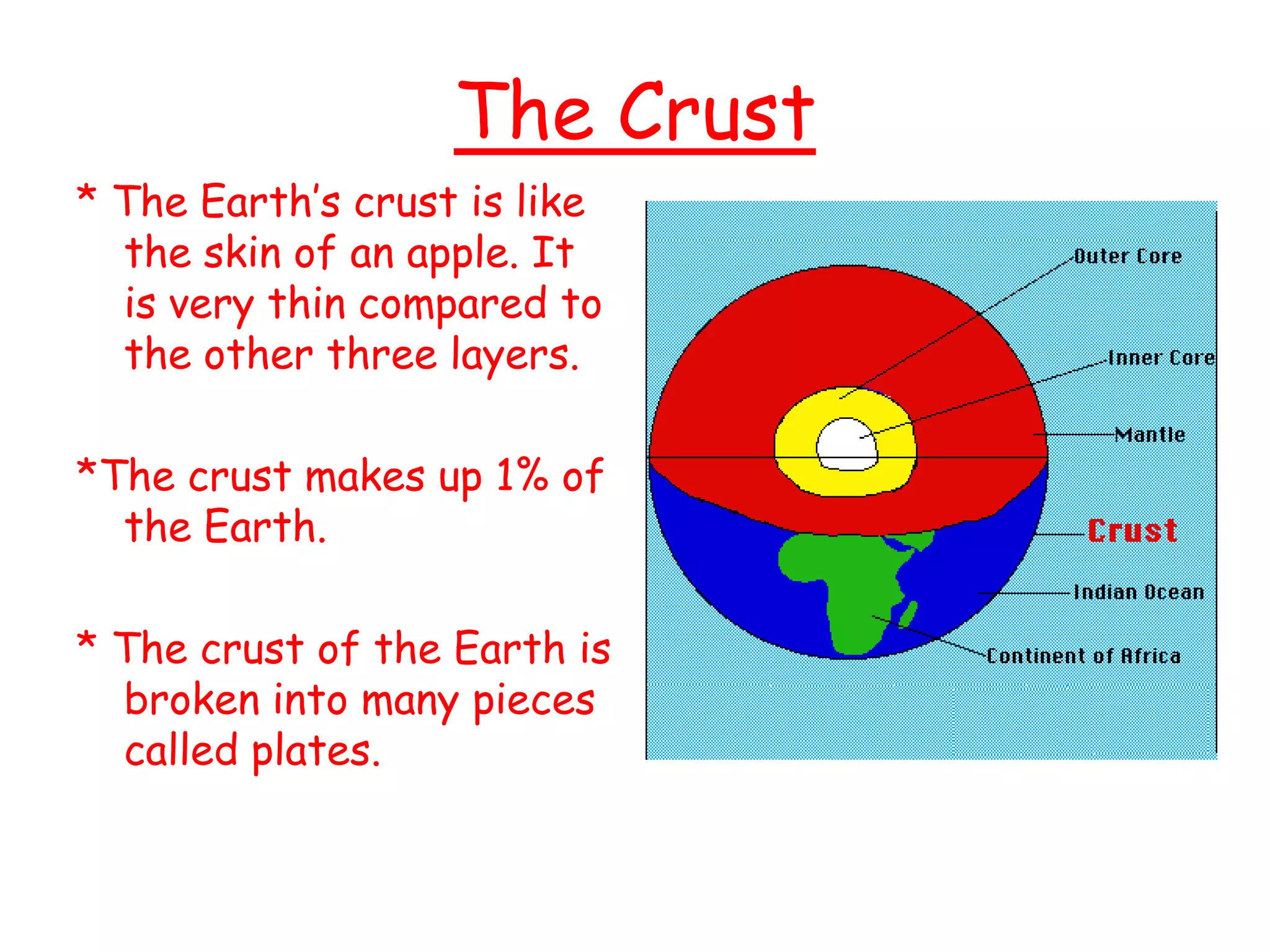 The Crust

* The Earth's crust is like the skin of an apple. It is very thin compared to the other three layers.

*The crust makes up 1% of the Earth.

* The crust of the Earth is broken into many pieces called plates.

Outer Core

Inner Core

Mantle

Crust

Indian Ocean

Continent of Africa